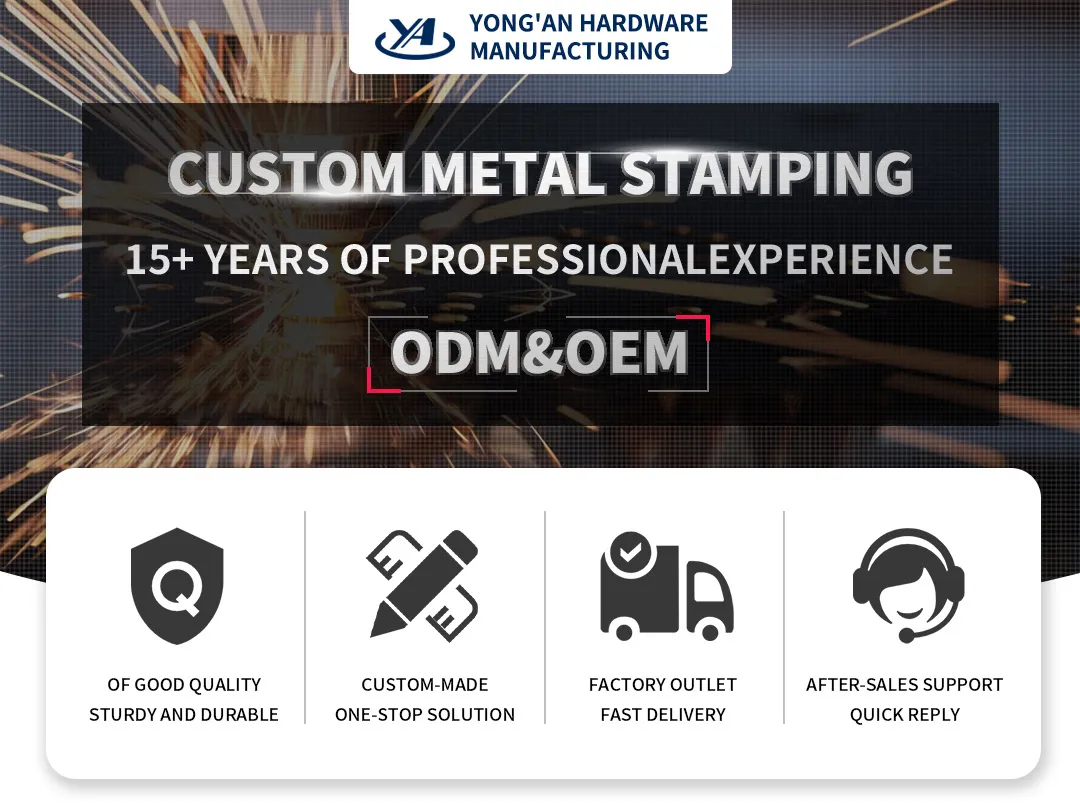 YA YONG'AN HARDWARE MANUFACTURING

CUSTOM METAL STAMPING

15+ YEARS OF PROFESSIONALEXPERIENCE

ODM&OEM

Q

OF GOOD QUALITY
STURDY AND DURABLE

CUSTOM-MADE
ONE-STOP SOLUTION

FACTORY OUTLET
FAST DELIVERY

AFTER-SALES SUPPORT
QUICK REPLY